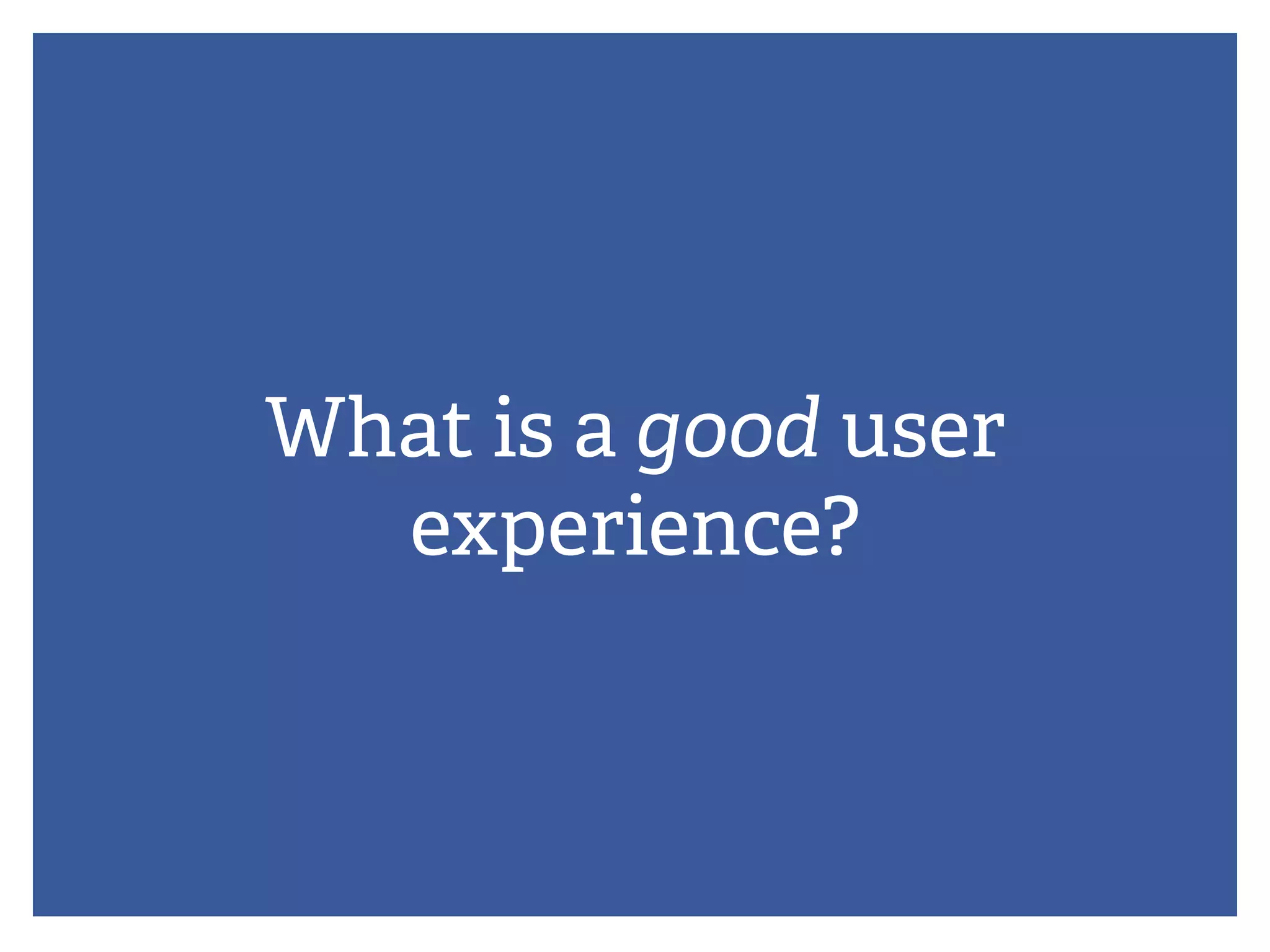 What is a good user experience?